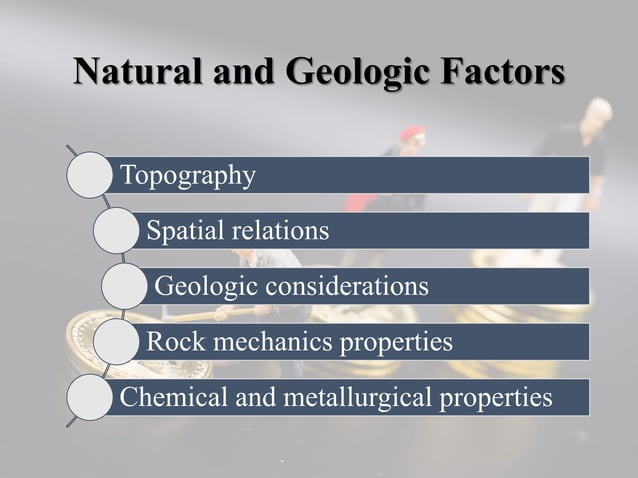 Natural and Geologic Factors

Topography

Spatial relations

Geologic considerations

Rock mechanics properties

Chemical and metallurgical properties